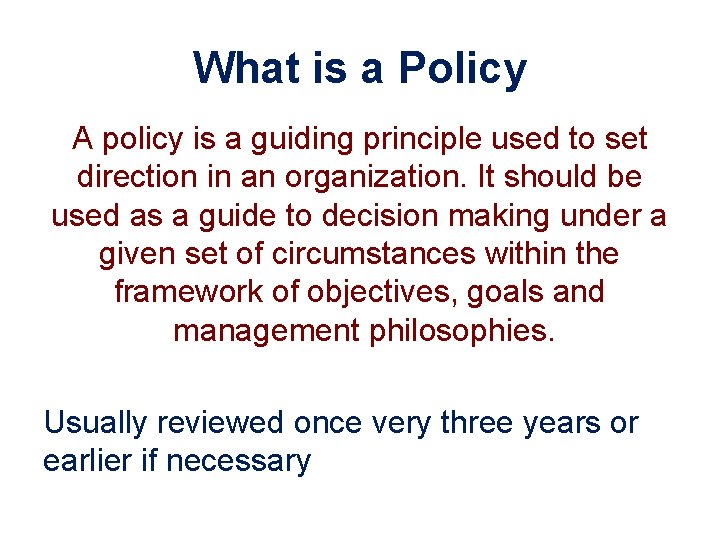 What is a Policy

A policy is a guiding principle used to set direction in an organization. It should be used as a guide to decision making under a given set of circumstances within the framework of objectives, goals and management philosophies.

Usually reviewed once very three years or earlier if necessary